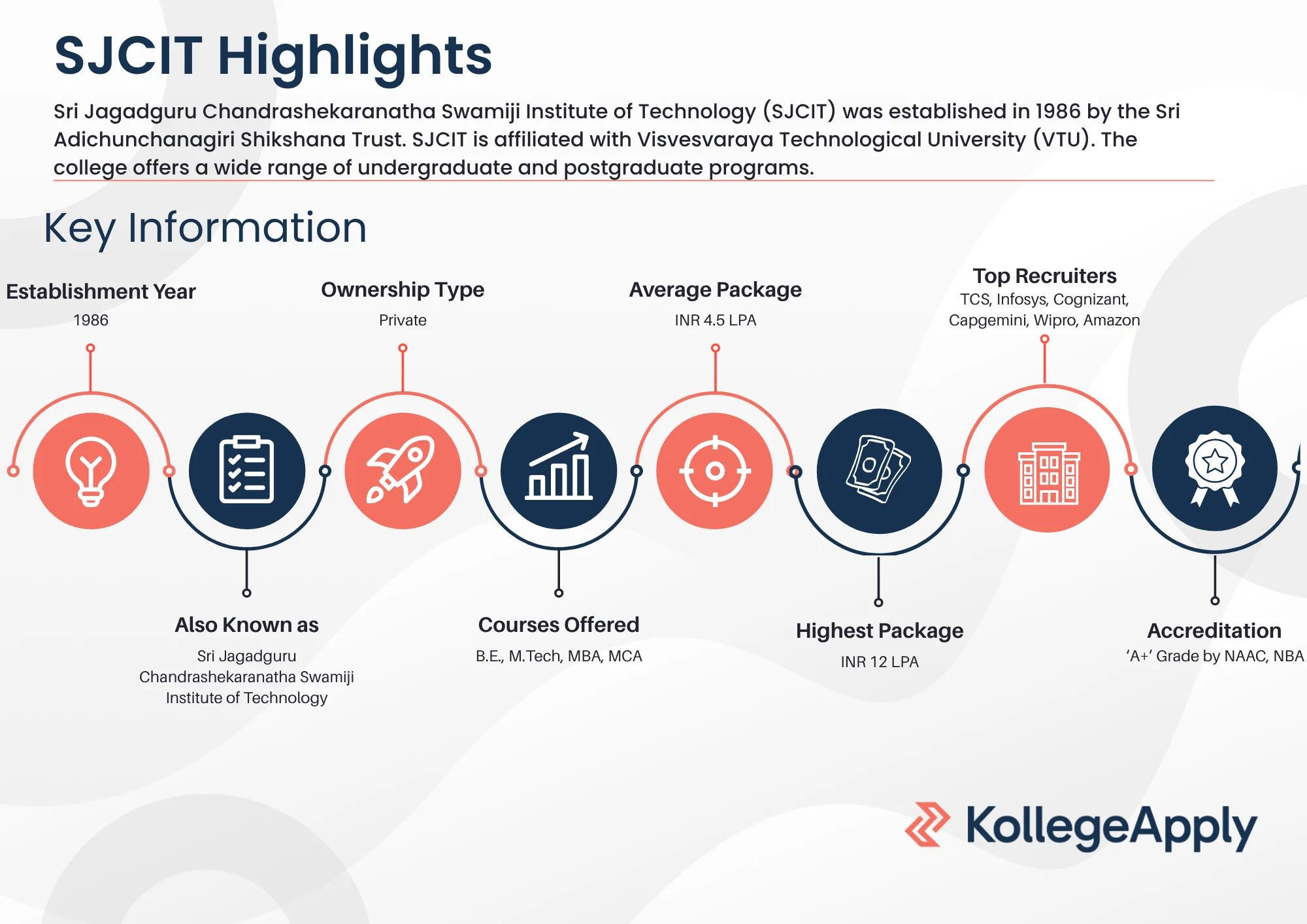 SJCIT Highlights

Sri Jagadguru Chandrashekaranatha Swamiji Institute of Technology (SJCIT) was established in 1986 by the Sri Adichunchanagiri Shikshana Trust. SJCIT is affiliated with Visvesvaraya Technological University (VTU). The college offers a wide range of undergraduate and postgraduate programs.

Key Information

Establishment Year
1986

Ownership Type
Private

Average Package
INR 4.5 LPA

Top Recruiters
TCS, Infosys, Cognizant, Capgemini, Wipro, Amazon

Also Known as
Sri Jagadguru Chandrashekaranatha Swamiji Institute of Technology

Courses Offered
B.E., M.Tech, MBA, MCA

Highest Package
INR 12 LPA

Accreditation
'A+' Grade by NAAC, NBA

KollegeApply